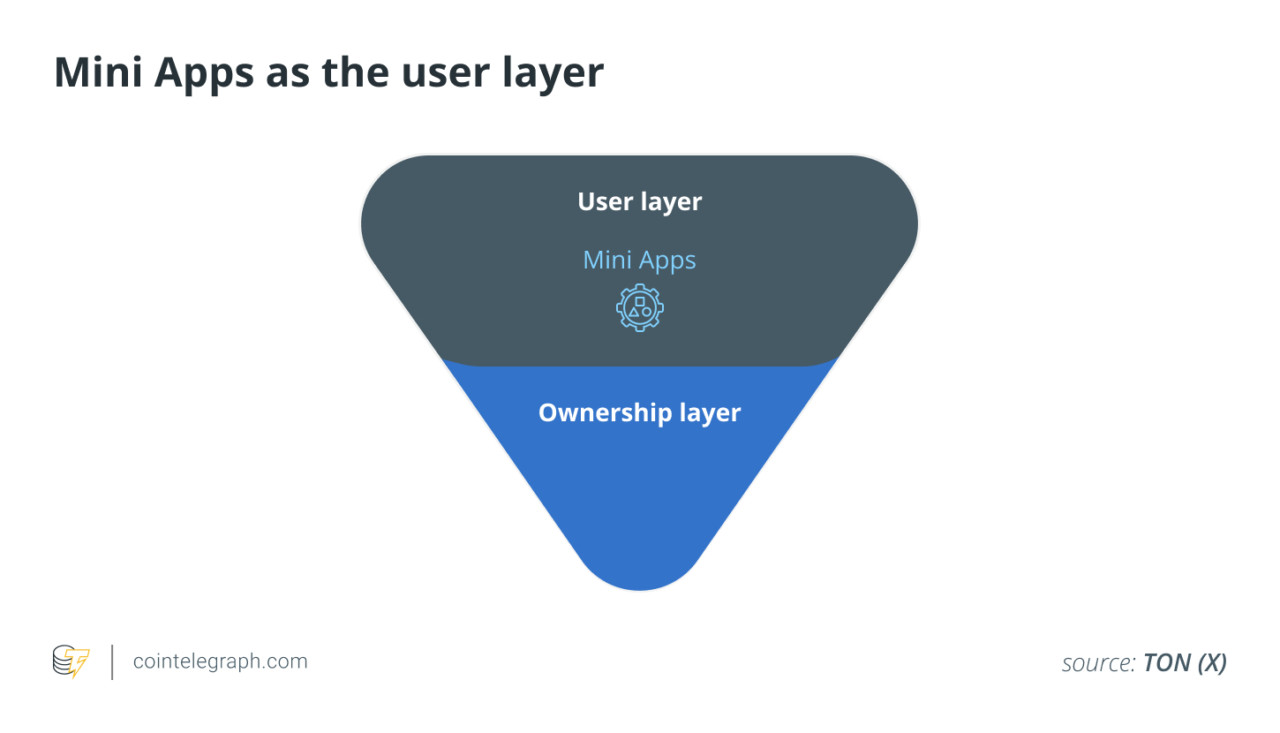 Mini Apps as the user layer

User layer

Mini Apps

Ownership layer

cointelegraph.com

source: TON (X)